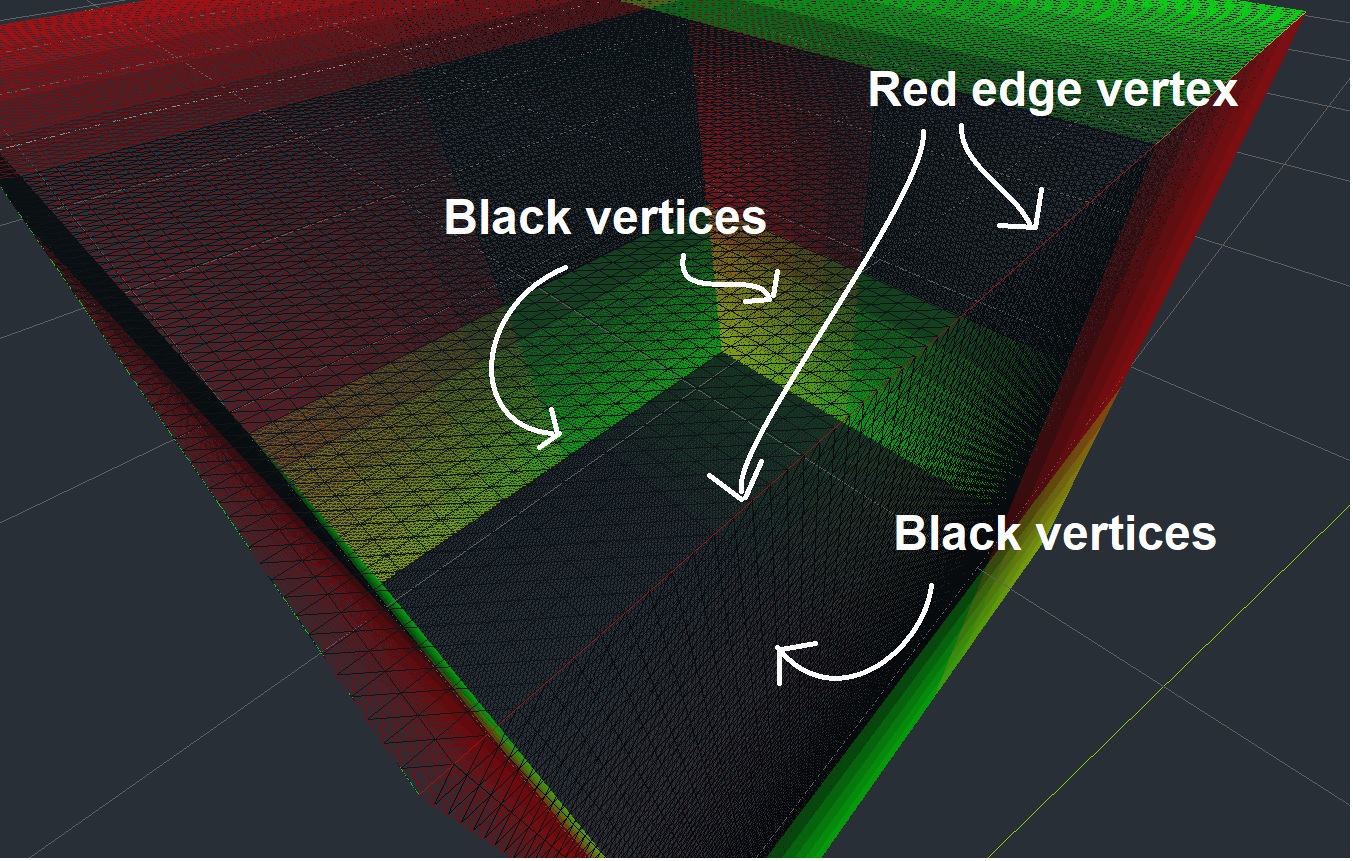 Red edge vertex

Black vertices

Black vertices